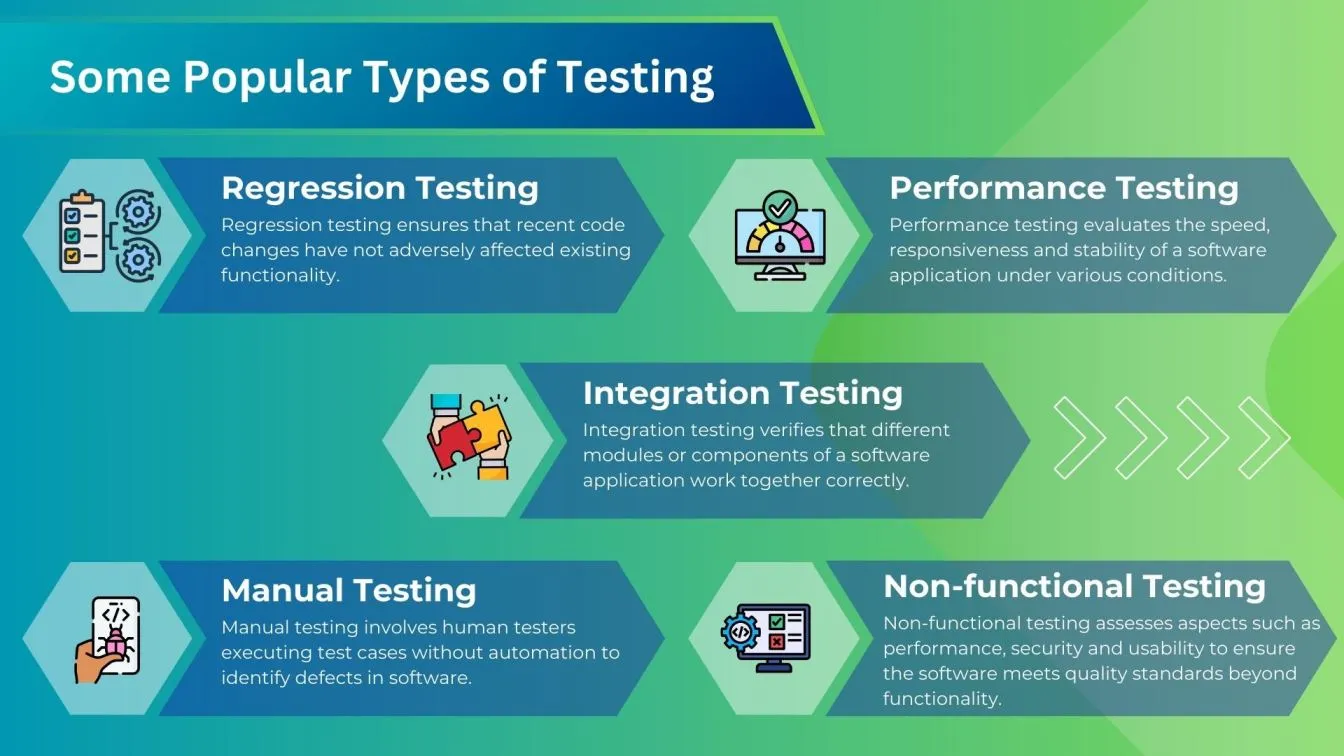 Some Popular Types of Testing

Regression Testing
Regression testing ensures that recent code changes have not adversely affected existing functionality.

Performance Testing
Performance testing evaluates the speed, responsiveness and stability of a software application under various conditions.

Integration Testing
Integration testing verifies that different modules or components of a software application work together correctly.

Manual Testing
Manual testing involves human testers executing test cases without automation to identify defects in software.

Non-functional Testing
Non-functional testing assesses aspects such as performance, security and usability to ensure the software meets quality standards beyond functionality.